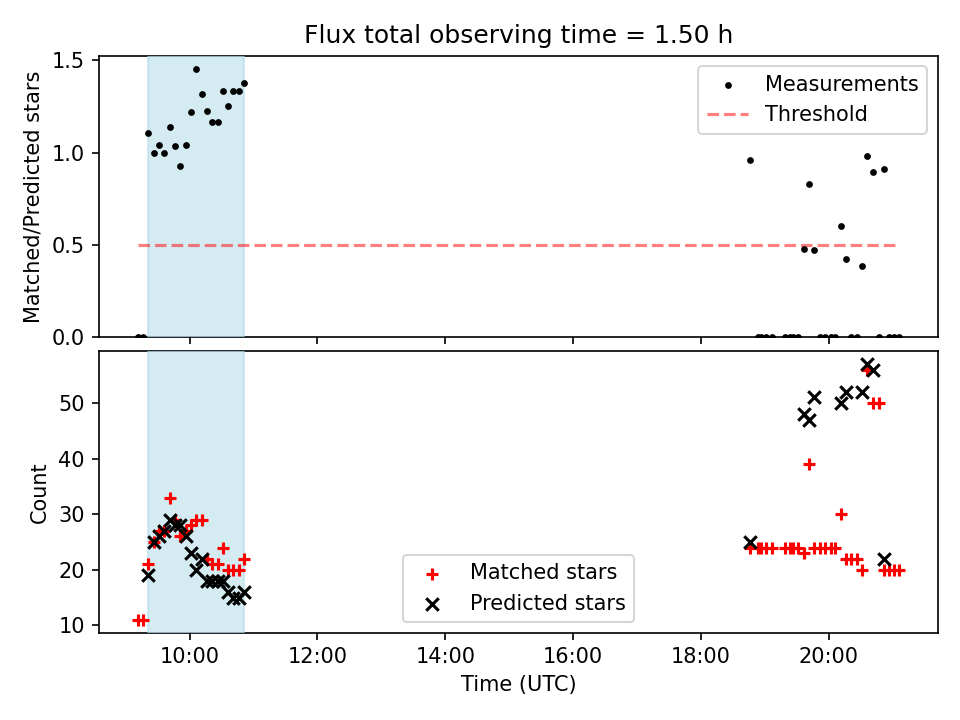 Flux total observing time = 1.50 h

Matched/Predicted stars

1.5
1.0
0.5
0.0

Measurements
Threshold

Count

50
40
30
20
10

Matched stars
Predicted stars

10:00
12:00
14:00
16:00
18:00
20:00

Time (UTC)